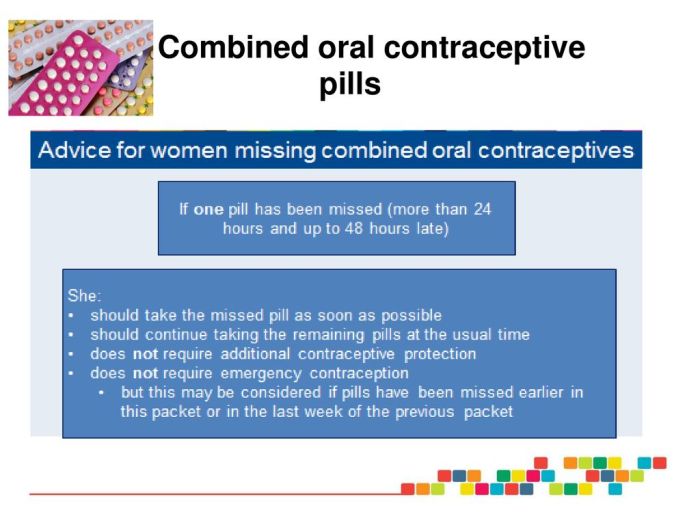 Combined oral contraceptive pills

Advice for women missing combined oral contraceptives

If one pill has been missed (more than 24 hours and up to 48 hours late)

She:
• should take the missed pill as soon as possible
• should continue taking the remaining pills at the usual time
• does not require additional contraceptive protection
• does not require emergency contraception
  • but this may be considered if pills have been missed earlier in this packet or in the last week of the previous packet